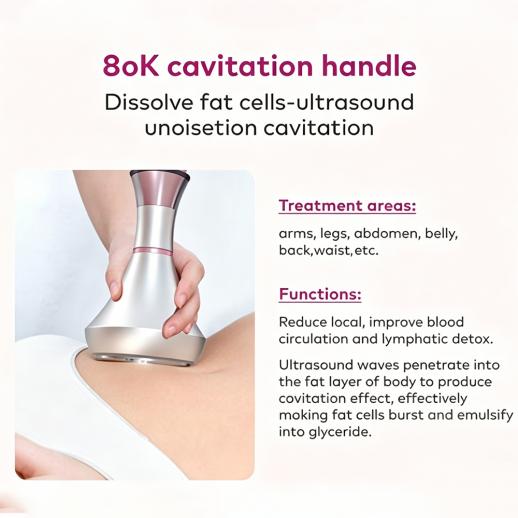 8oK cavitation handle

Dissolve fat cells-ultrasound unoisetion cavitation

Treatment areas:

arms, legs, abdomen, belly, back,waist,etc.

Functions:

Reduce local, improve blood circulation and lymphatic detox.

Ultrasound waves penetrate into the fat layer of body to produce covitation effect, effectively moking fat cells burst and emulsify into glyceride.